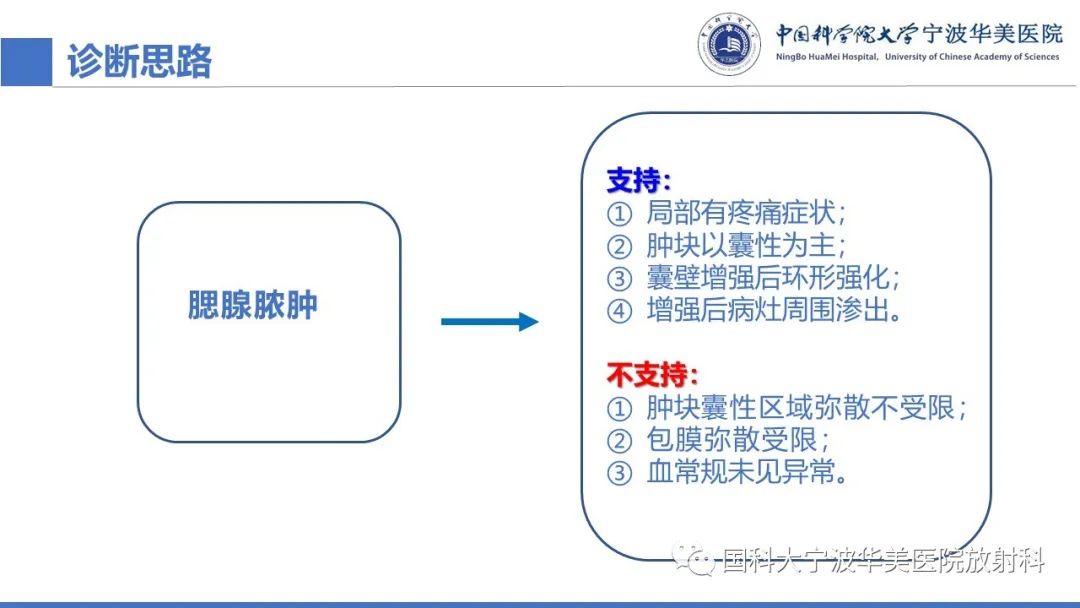 诊断思路

中国科学院大学宁波华美医院
NingBo HuaMei Hospital, University of Chinese Academy of Sciences

腮腺脓肿

支持：
① 局部有疼痛症状；
② 肿块以囊性为主；
③ 囊壁增强后环形强化；
④ 增强后病灶周围渗出。

不支持：
① 肿块囊性区域弥散不受限；
② 包膜弥散受限；
③ 血常规未见异常。

国科大宁波华美医院放射科